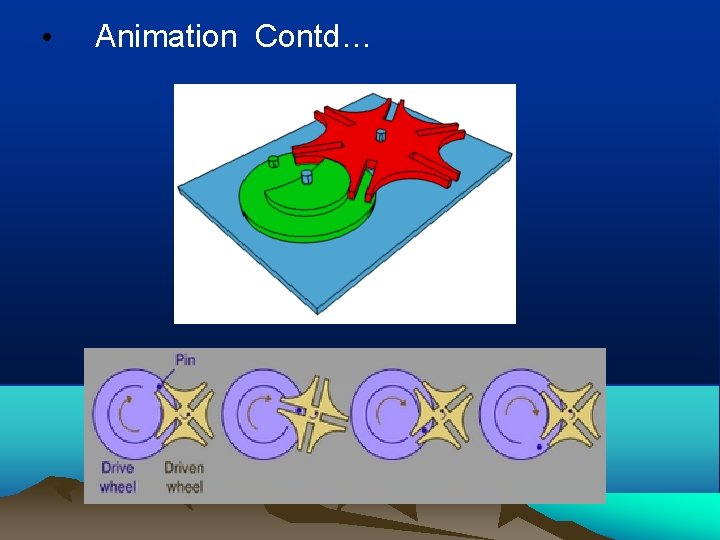 • Animation Contd…

Pin

Drive wheel

Driven wheel